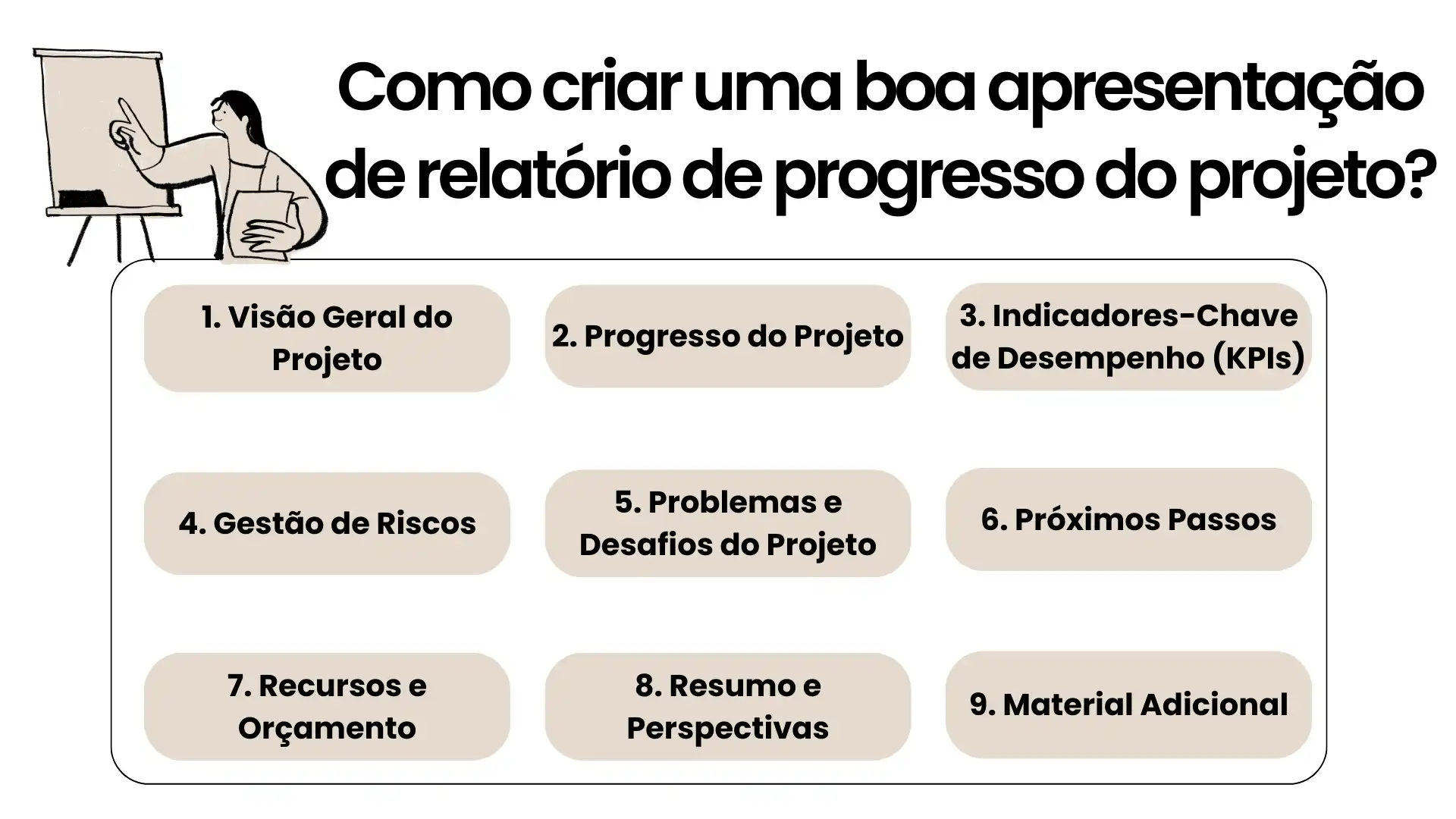 Como criar uma boa apresentação de relatório de progresso do projeto?

1. Visão Geral do Projeto

2. Progresso do Projeto

3. Indicadores-Chave de Desempenho (KPIs)

4. Gestão de Riscos

5. Problemas e Desafios do Projeto

6. Próximos Passos

7. Recursos e Orçamento

8. Resumo e Perspectivas

9. Material Adicional